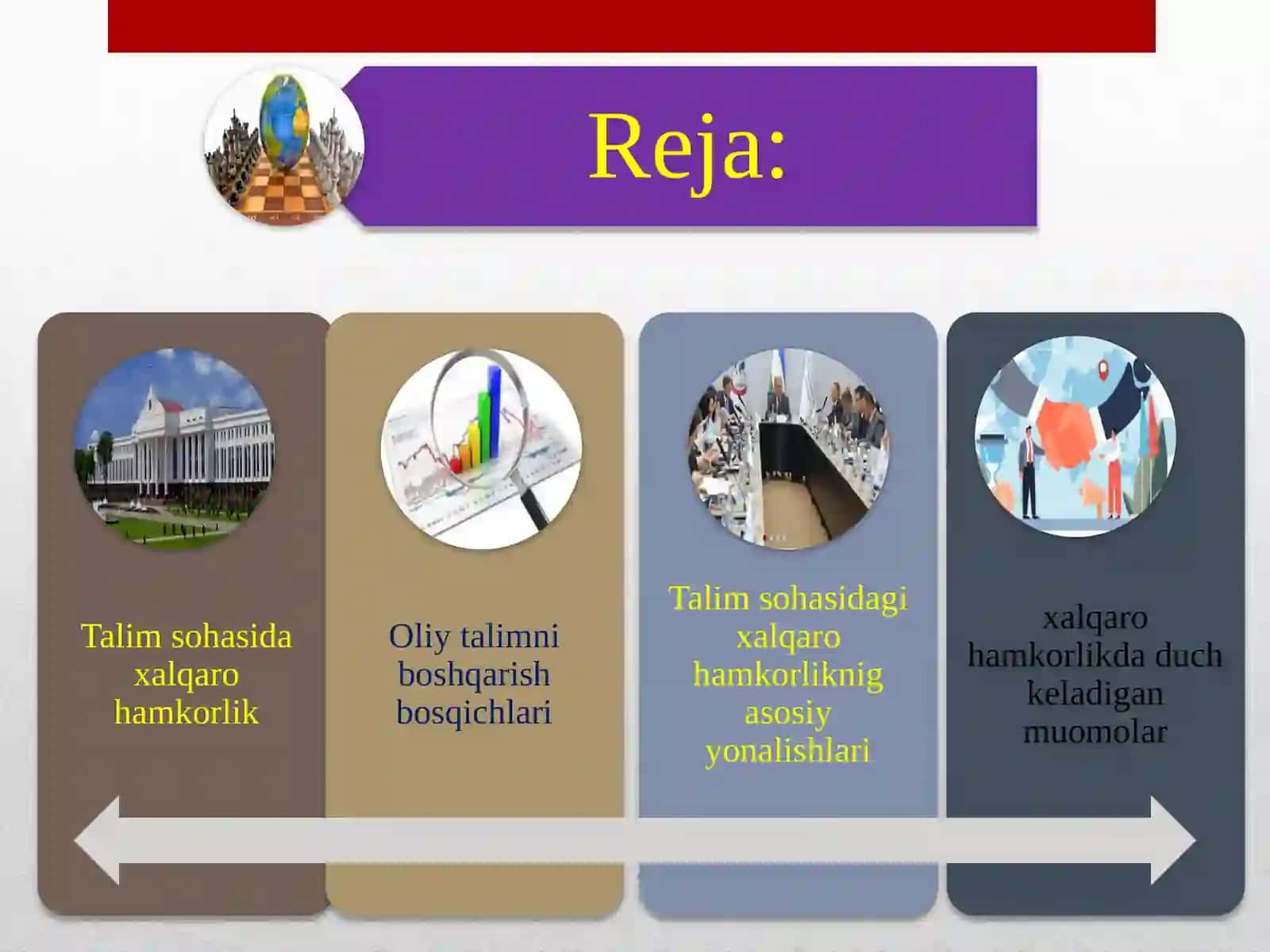 Reja:

Talim sohasida xalqaro hamkorlik

Oliy talimni boshqarish bosqichlari

Talim sohasidagi xalqaro hamkorliknig asosiy yonalishlari

xalqaro hamkorlikda duch keladigan muomolar